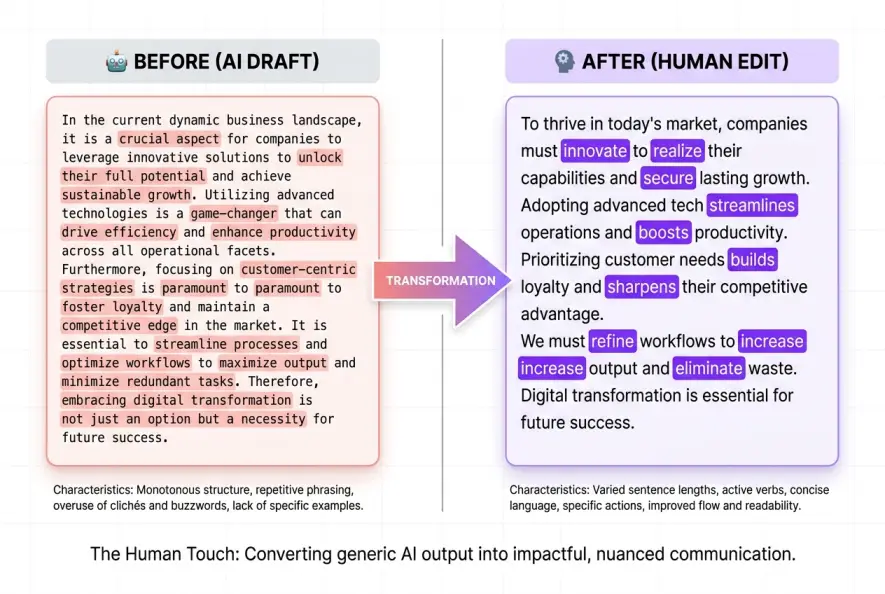 BEFORE (AI DRAFT)

In the current dynamic business landscape, it is a crucial aspect for companies to leverage innovative solutions to unlock their full potential and achieve sustainable growth. Utilizing advanced technologies is a game-changer that can drive efficiency and enhance productivity across all operational facets. Furthermore, focusing on customer-centric strategies is paramount to paramount to foster loyalty and maintain a competitive edge in the market. It is essential to streamline processes and optimize workflows to maximize output and minimize redundant tasks. Therefore, embracing digital transformation is not just an option but a necessity for future success.

Characteristics: Monotonous structure, repetitive phrasing, overuse of clichés and buzzwords, lack of specific examples.

TRANSFORMATION

AFTER (HUMAN EDIT)

To thrive in today's market, companies must innovate to realize their capabilities and secure lasting growth. Adopting advanced tech streamlines operations and boosts productivity. Prioritizing customer needs builds loyalty and sharpens their competitive advantage.
We must refine workflows to increase increase output and eliminate waste. Digital transformation is essential for future success.

Characteristics: Varied sentence lengths, active verbs, concise language, specific actions, improved flow and readability.

The Human Touch: Converting generic AI output into impactful, nuanced communication.